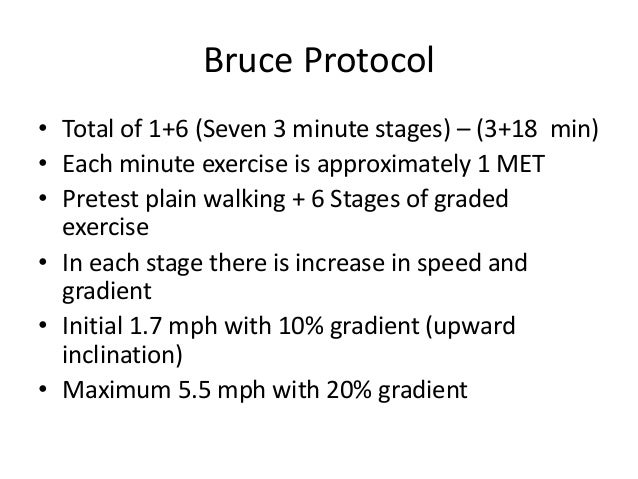 Bruce Protocol

• Total of 1+6 (Seven 3 minute stages) – (3+18 min)
• Each minute exercise is approximately 1 MET
• Pretest plain walking + 6 Stages of graded exercise
• In each stage there is increase in speed and gradient
• Initial 1.7 mph with 10% gradient (upward inclination)
• Maximum 5.5 mph with 20% gradient